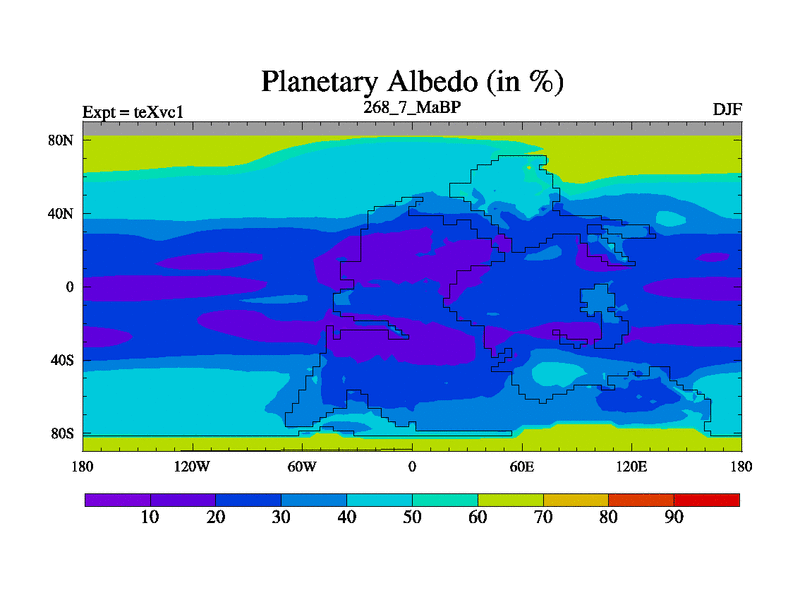 Planetary Albedo (in %)

Expt = teXvc1

268_7_MaBP

DJF

80N
40N
0
40S
80S

180
120W
60W
0
60E
120E
180

10
20
30
40
50
60
70
80
90